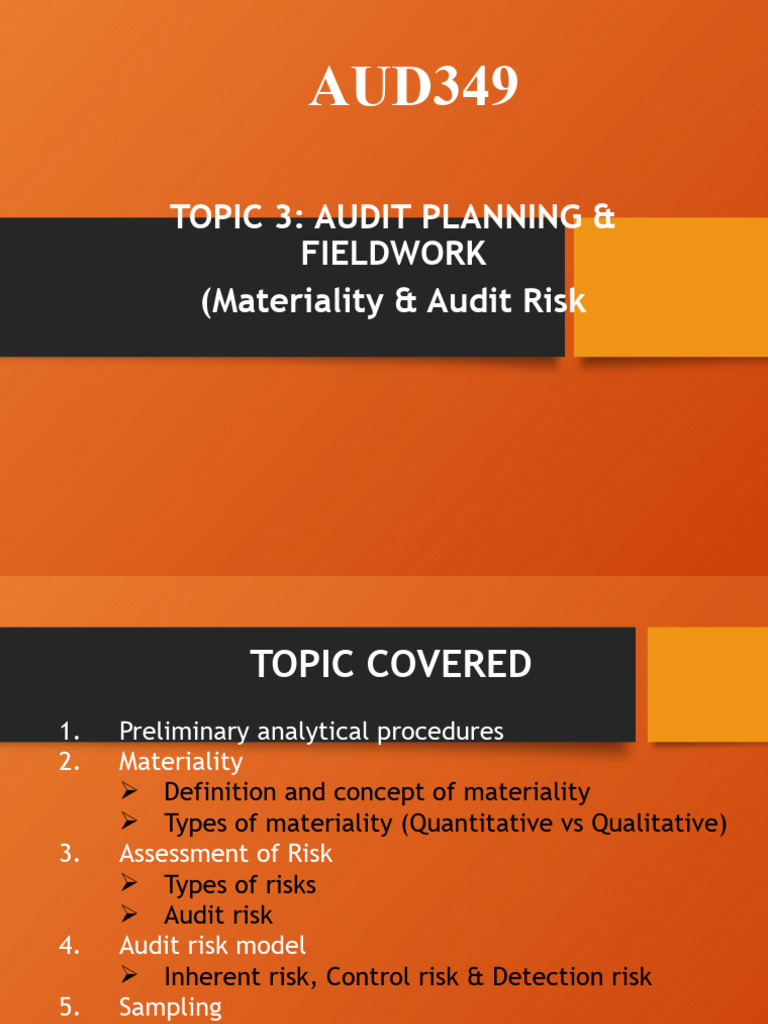 AUD349

TOPIC 3: AUDIT PLANNING & FIELDWORK
(Materiality & Audit Risk

TOPIC COVERED

1. Preliminary analytical procedures
2. Materiality
➢ Definition and concept of materiality
➢ Types of materiality (Quantitative vs Qualitative)
3. Assessment of Risk
➢ Types of risks
➢ Audit risk
4. Audit risk model
➢ Inherent risk, Control risk & Detection risk
5. Sampling